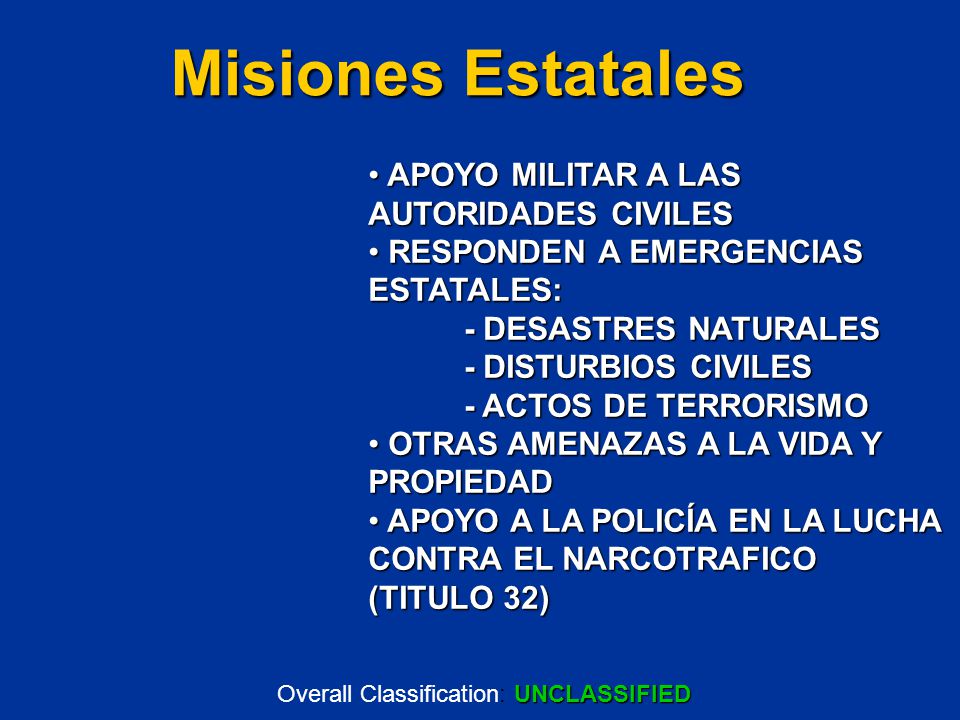 Misiones Estatales

• APOYO MILITAR A LAS AUTORIDADES CIVILES
• RESPONDEN A EMERGENCIAS ESTATALES:
- DESASTRES NATURALES
- DISTURBIOS CIVILES
- ACTOS DE TERRORISMO
• OTRAS AMENAZAS A LA VIDA Y PROPIEDAD
• APOYO A LA POLICÍA EN LA LUCHA CONTRA EL NARCOTRAFICO (TITULO 32)

Overall Classification: UNCLASSIFIED